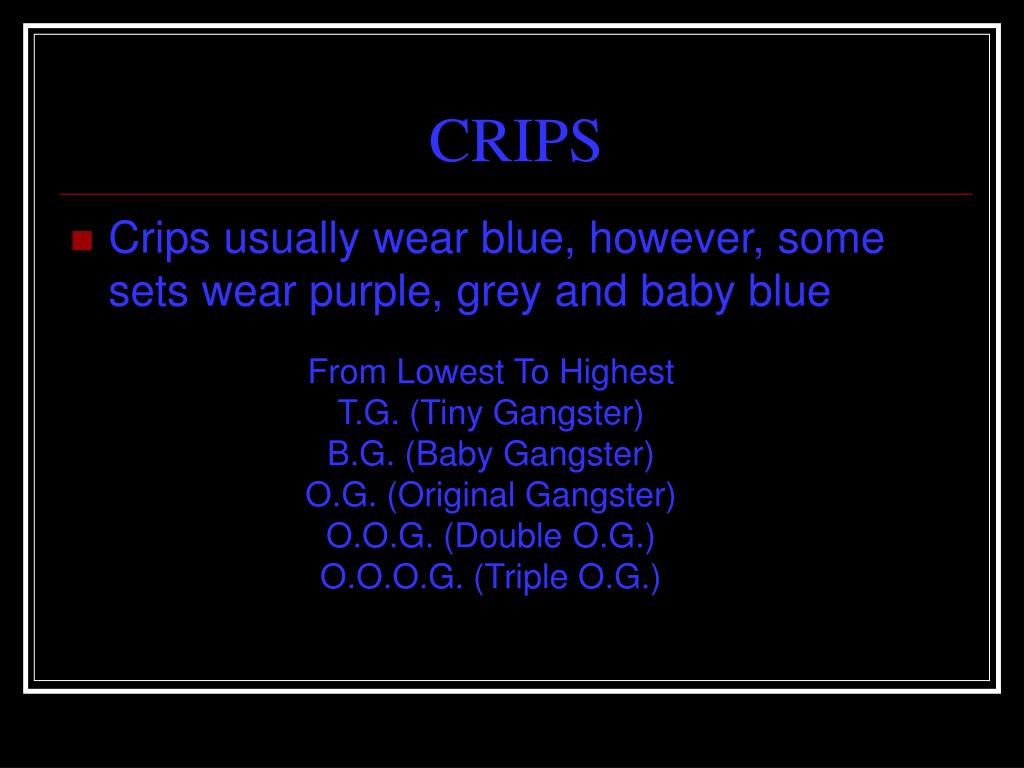 CRIPS

Crips usually wear blue, however, some sets wear purple, grey and baby blue

From Lowest To Highest
T.G. (Tiny Gangster)
B.G. (Baby Gangster)
O.G. (Original Gangster)
O.O.G. (Double O.G.)
O.O.O.G. (Triple O.G.)